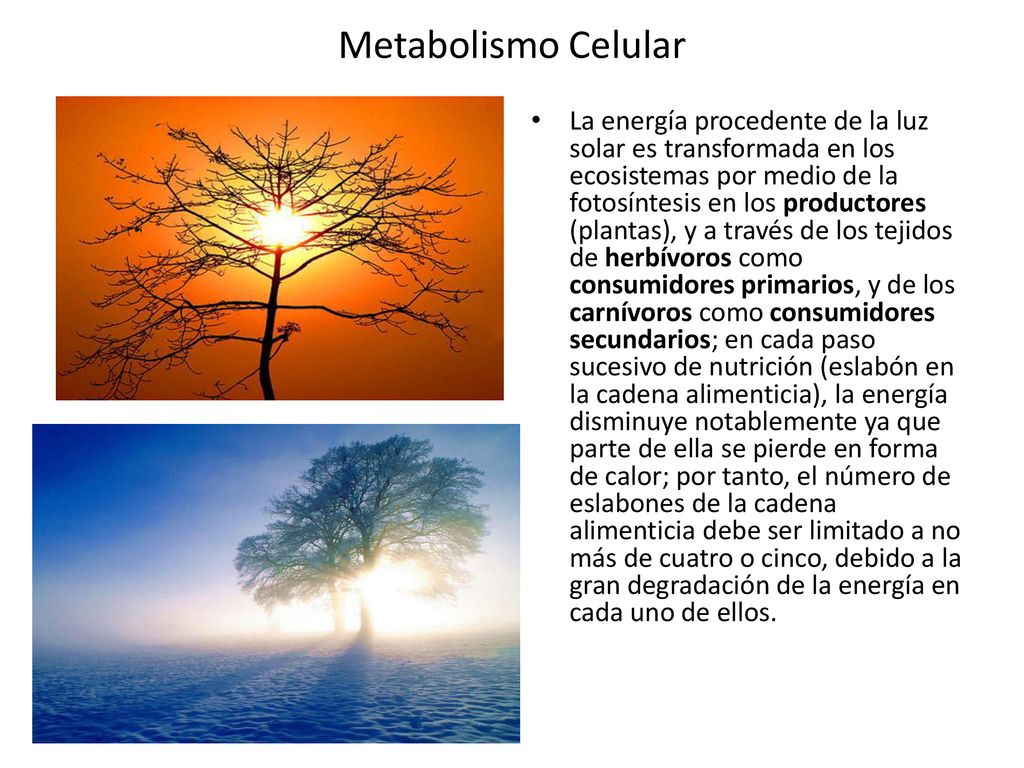 Metabolismo Celular

• La energía procedente de la luz solar es transformada en los ecosistemas por medio de la fotosíntesis en los productores (plantas), y a través de los tejidos de herbívoros como consumidores primarios, y de los carnívoros como consumidores secundarios; en cada paso sucesivo de nutrición (eslabón en la cadena alimenticia), la energía disminuye notablemente ya que parte de ella se pierde en forma de calor; por tanto, el número de eslabones de la cadena alimenticia debe ser limitado a no más de cuatro o cinco, debido a la gran degradación de la energía en cada uno de ellos.